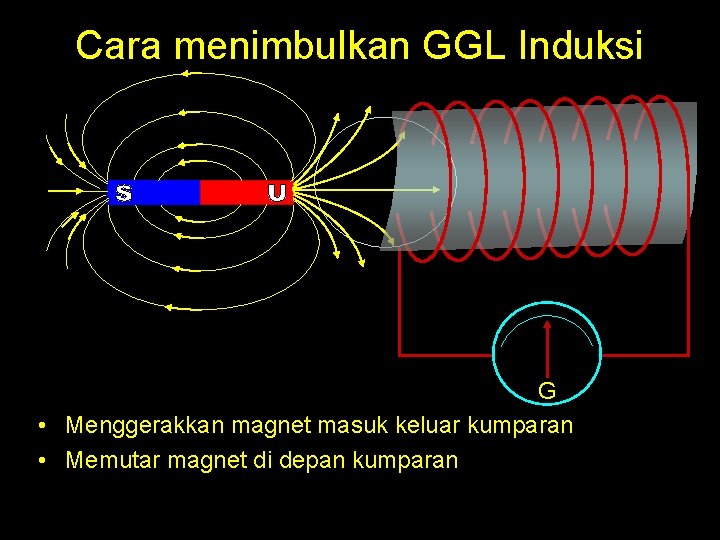 Cara menimbulkan GGL Induksi

S

U

G

• Menggerakkan magnet masuk keluar kumparan
• Memutar magnet di depan kumparan